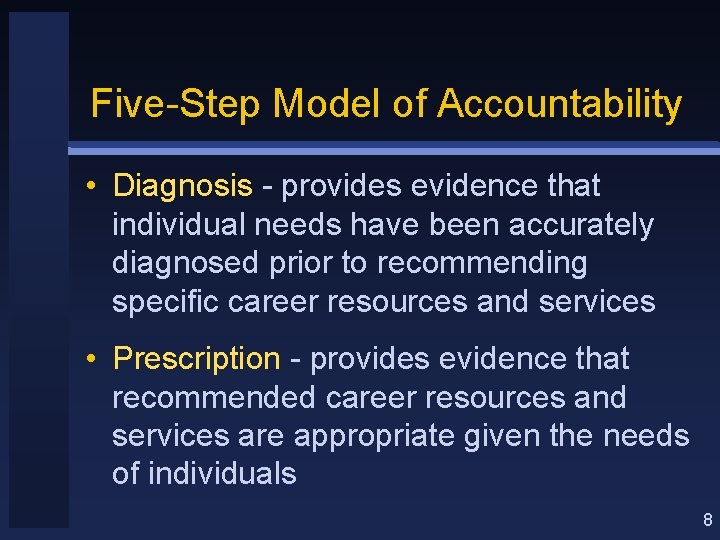 Five-Step Model of Accountability

• Diagnosis - provides evidence that individual needs have been accurately diagnosed prior to recommending specific career resources and services

• Prescription - provides evidence that recommended career resources and services are appropriate given the needs of individuals

8